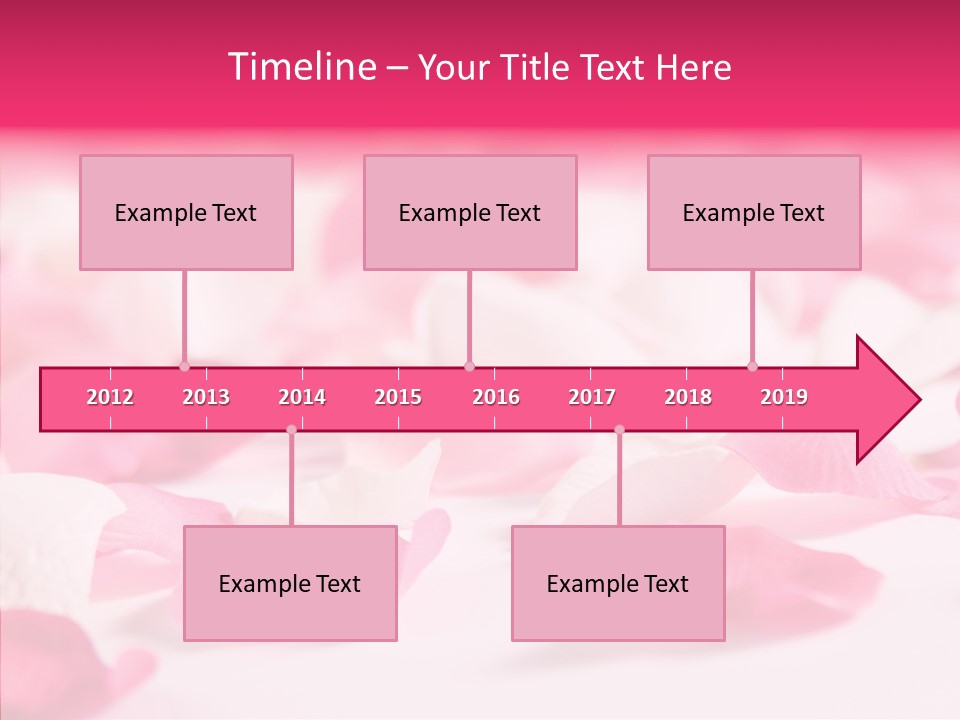 Timeline – Your Title Text Here

Example Text

Example Text

Example Text

2012 2013 2014 2015 2016 2017 2018 2019

Example Text

Example Text